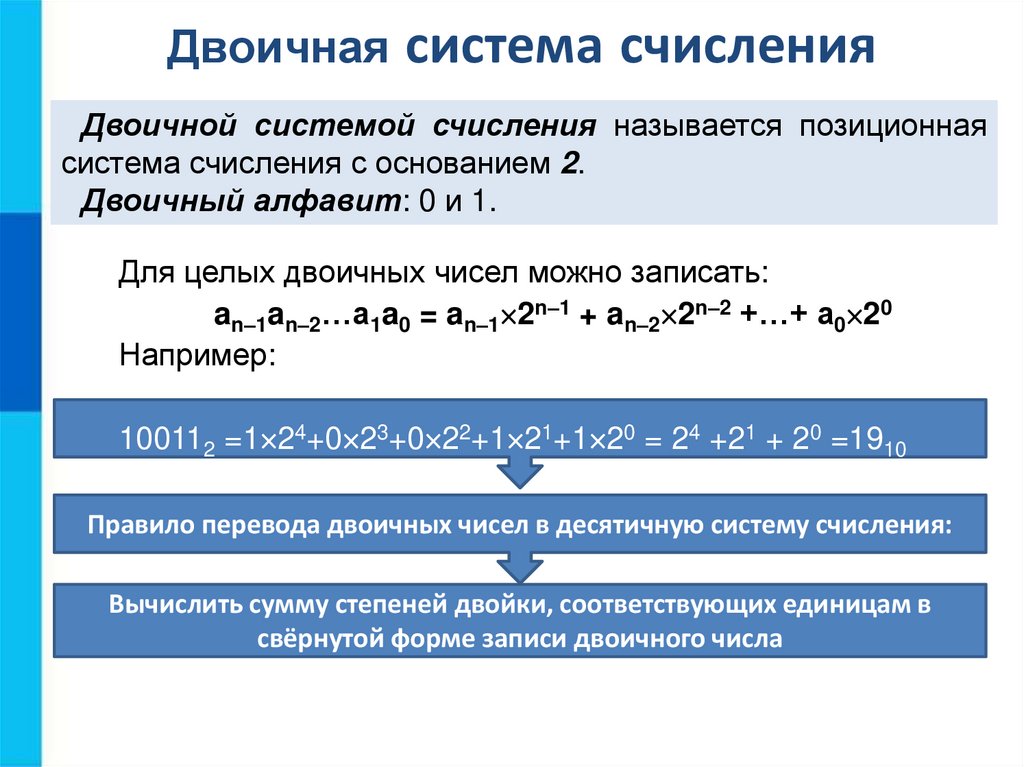 Двоичная система счисления

Двоичной системой счисления называется позиционная система счисления с основанием 2.

Двоичный алфавит: 0 и 1.

Для целых двоичных чисел можно записать:

$a_{n-1}a_{n-2}\ldots a_1a_0 = a_{n-1}\times 2^{n-1} + a_{n-2}\times 2^{n-2} + \ldots + a_0\times 2^0$

Например:

$10011_2 = 1\times 2^4 + 0\times 2^3 + 0\times 2^2 + 1\times 2^1 + 1\times 2^0 = 2^4 + 2^1 + 2^0 = 19_{10}$

Правило перевода двоичных чисел в десятичную систему счисления:

Вычислить сумму степеней двойки, соответствующих единицам в свёрнутой форме записи двоичного числа